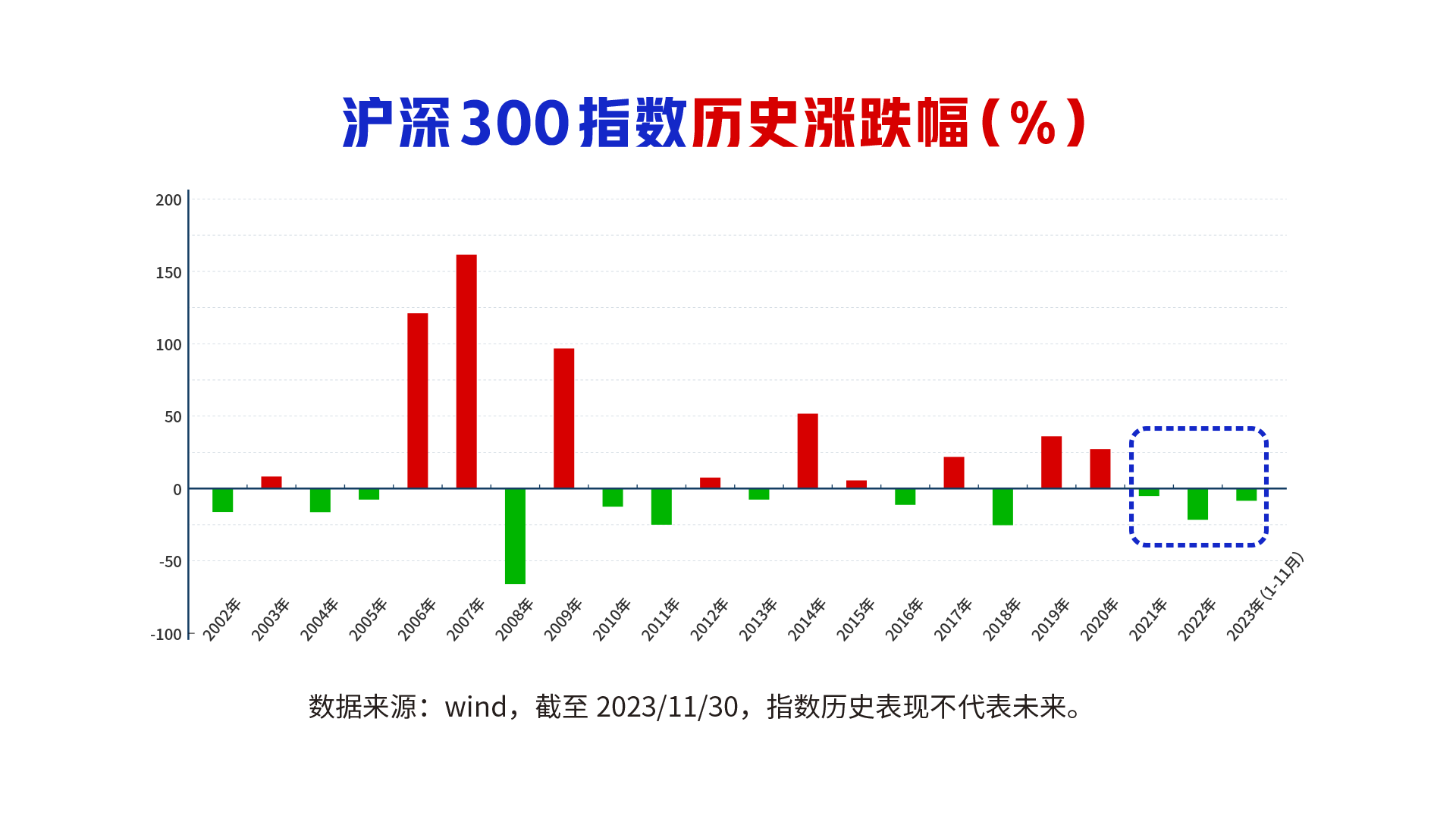 沪深300指数历史涨跌幅（%）

200
150
100
50
0
-50
-100

2002年
2003年
2004年
2005年
2006年
2007年
2008年
2009年
2010年
2011年
2012年
2013年
2014年
2015年
2016年
2017年
2018年
2019年
2020年
2021年
2022年
2023年(1-11月)

数据来源：wind，截至 2023/11/30，指数历史表现不代表未来。